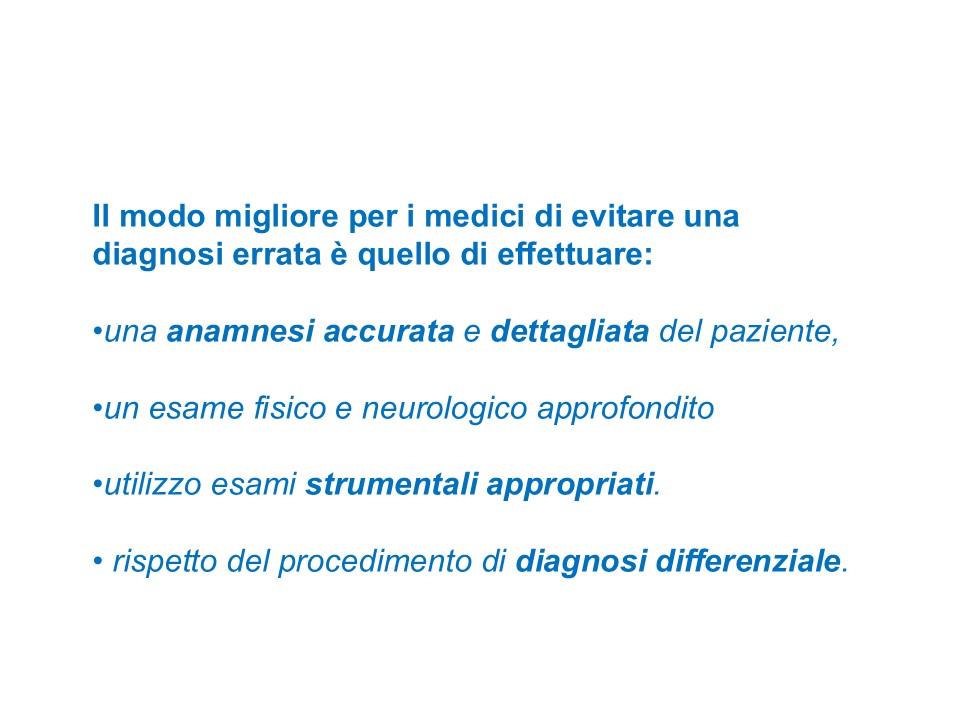 Il modo migliore per i medici di evitare una diagnosi errata è quello di effettuare:

•una anamnesi accurata e dettagliata del paziente,

•un esame fisico e neurologico approfondito

•utilizzo esami strumentali appropriati.

• rispetto del procedimento di diagnosi differenziale.